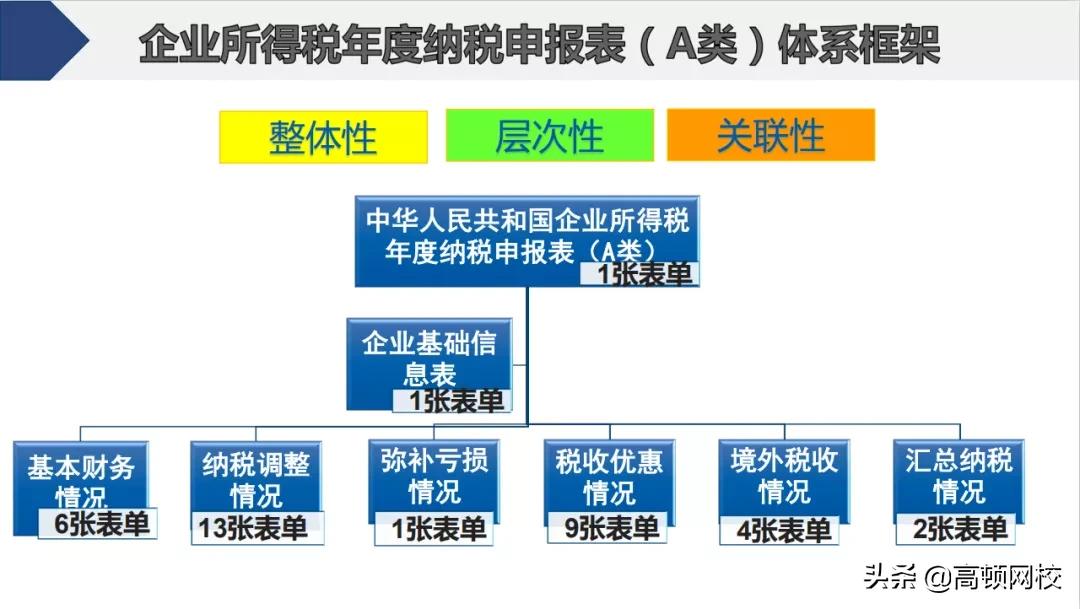 企业所得税年度纳税申报表（A类）体系框架

整体性

层次性

关联性

中华人民共和国企业所得税年度纳税申报表（A类）
1张表单

企业基础信息表
1张表单

基本财务情况
6张表单

纳税调整情况
13张表单

弥补亏损情况
1张表单

税收优惠情况
9张表单

境外税收情况
4张表单

汇总纳税情况
2张表单

头条 @高顿网校